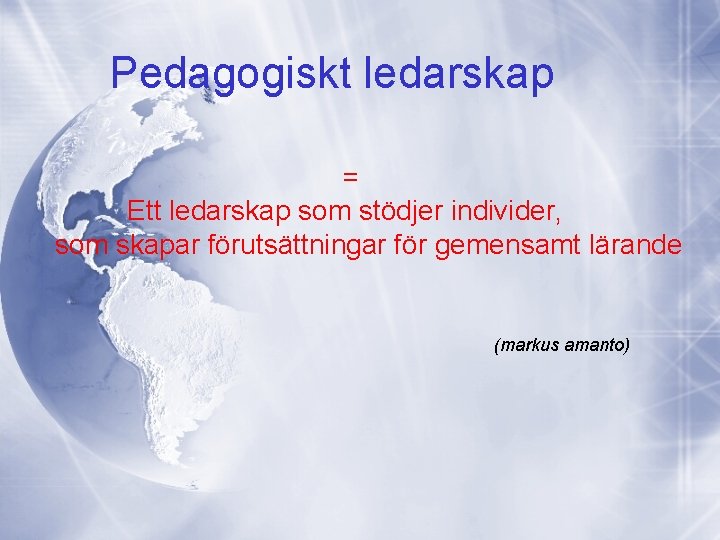 Pedagogiskt ledarskap

=
Ett ledarskap som stödjer individer,
som skapar förutsättningar för gemensamt lärande

(markus amanto)